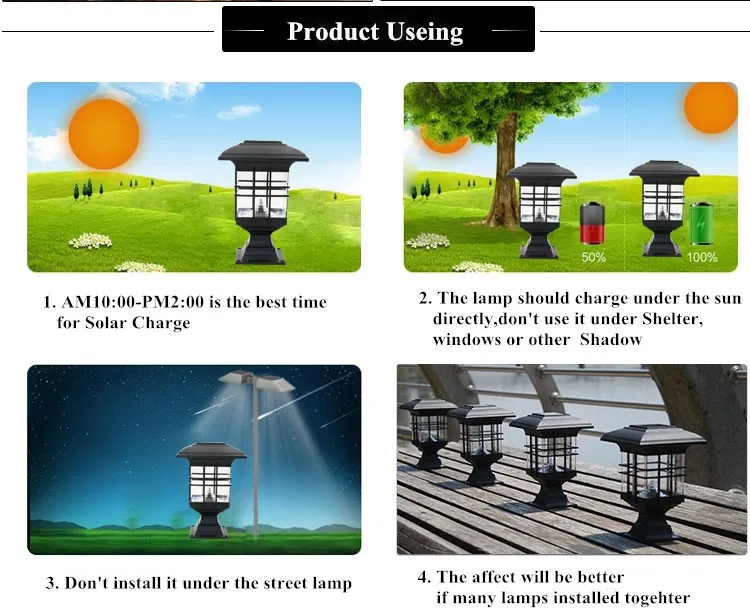 Product Useing

50%

100%

1. AM10:00-PM2:00 is the best time for Solar Charge

2. The lamp should charge under the sun directly,don't use it under Shelter, windows or other Shadow

3. Don't install it under the street lamp

4. The affect will be better if many lamps installed togehter